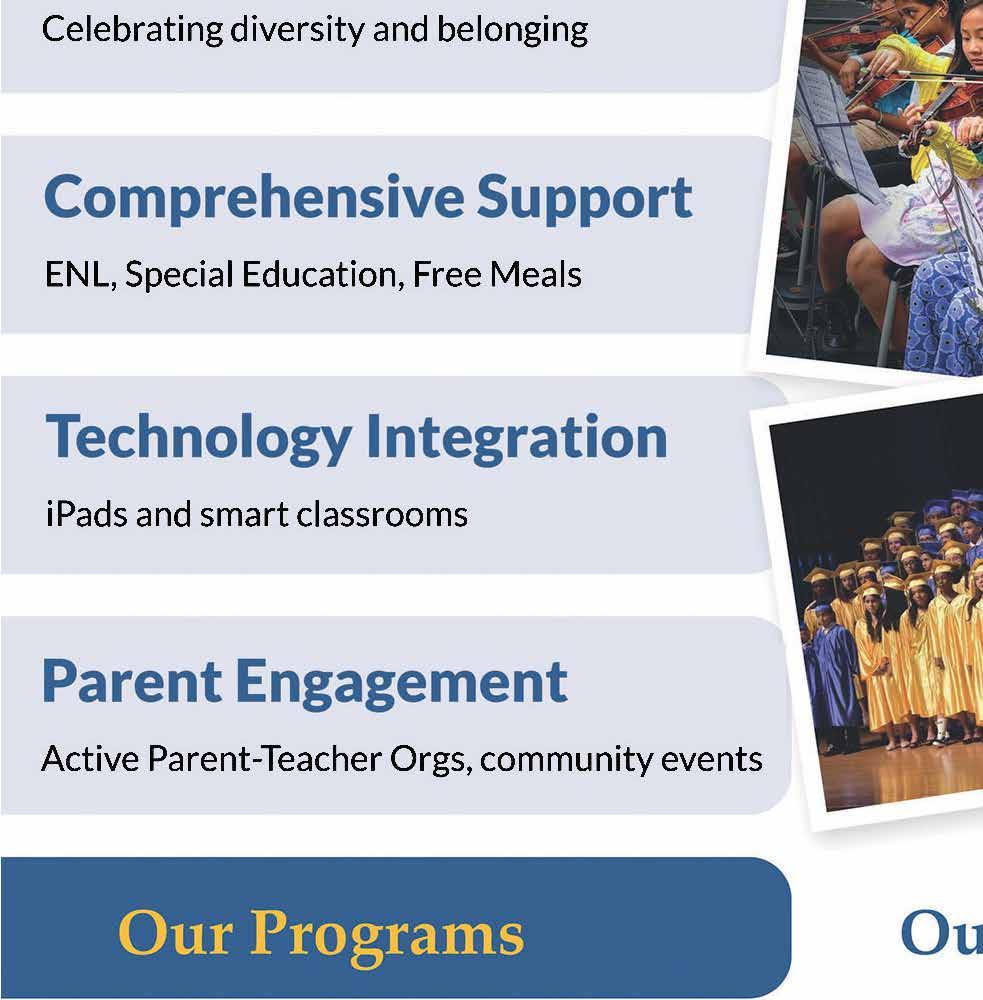 Celebrating diversity and belonging

Comprehensive Support

ENL, Special Education, Free Meals

Technology Integration

iPads and smart classrooms

Parent Engagement

Active Parent-Teacher Orgs, community events

Our Programs

Ou